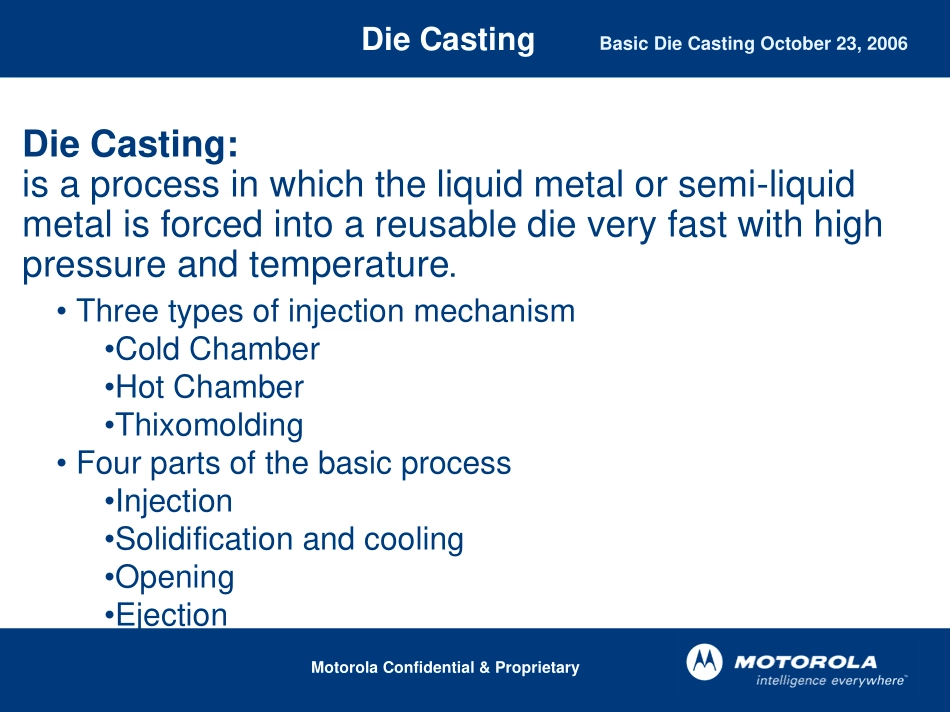 Die Casting Basic Die Casting October 23, 2006

Die Casting:
is a process in which the liquid metal or semi-liquid metal is forced into a reusable die very fast with high pressure and temperature.

• Three types of injection mechanism
•Cold Chamber
•Hot Chamber
•Thixomolding
• Four parts of the basic process
•Injection
•Solidification and cooling
•Opening
•Ejection

Motorola Confidential & Proprietary

MOTOROLA
intelligence everywhere™